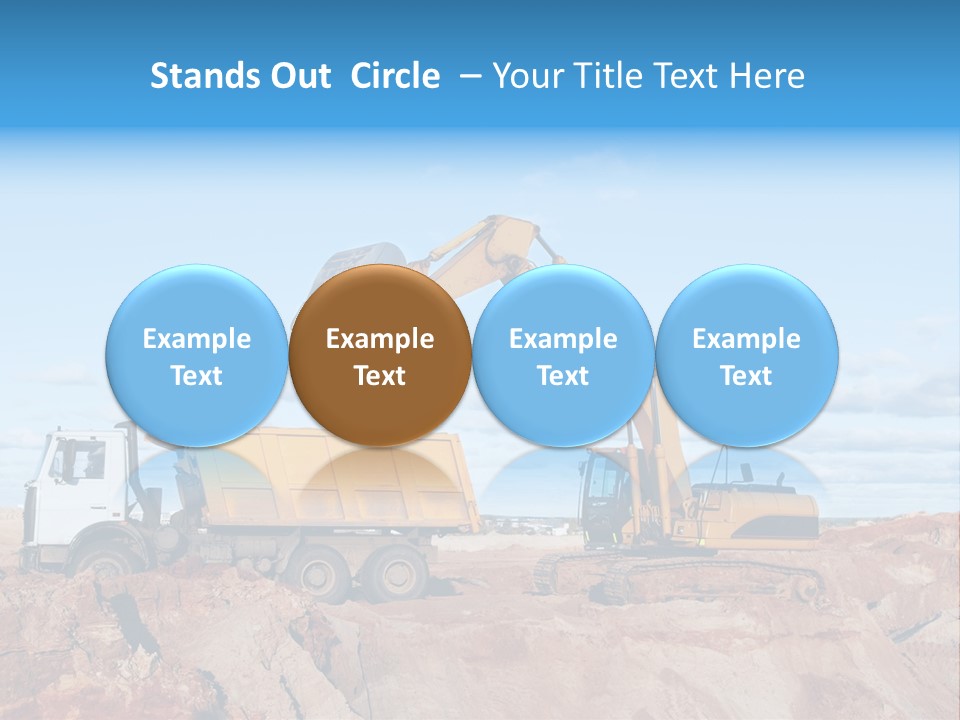 Stands Out  Circle  – Your Title Text Here

Example Text

Example Text

Example Text

Example Text